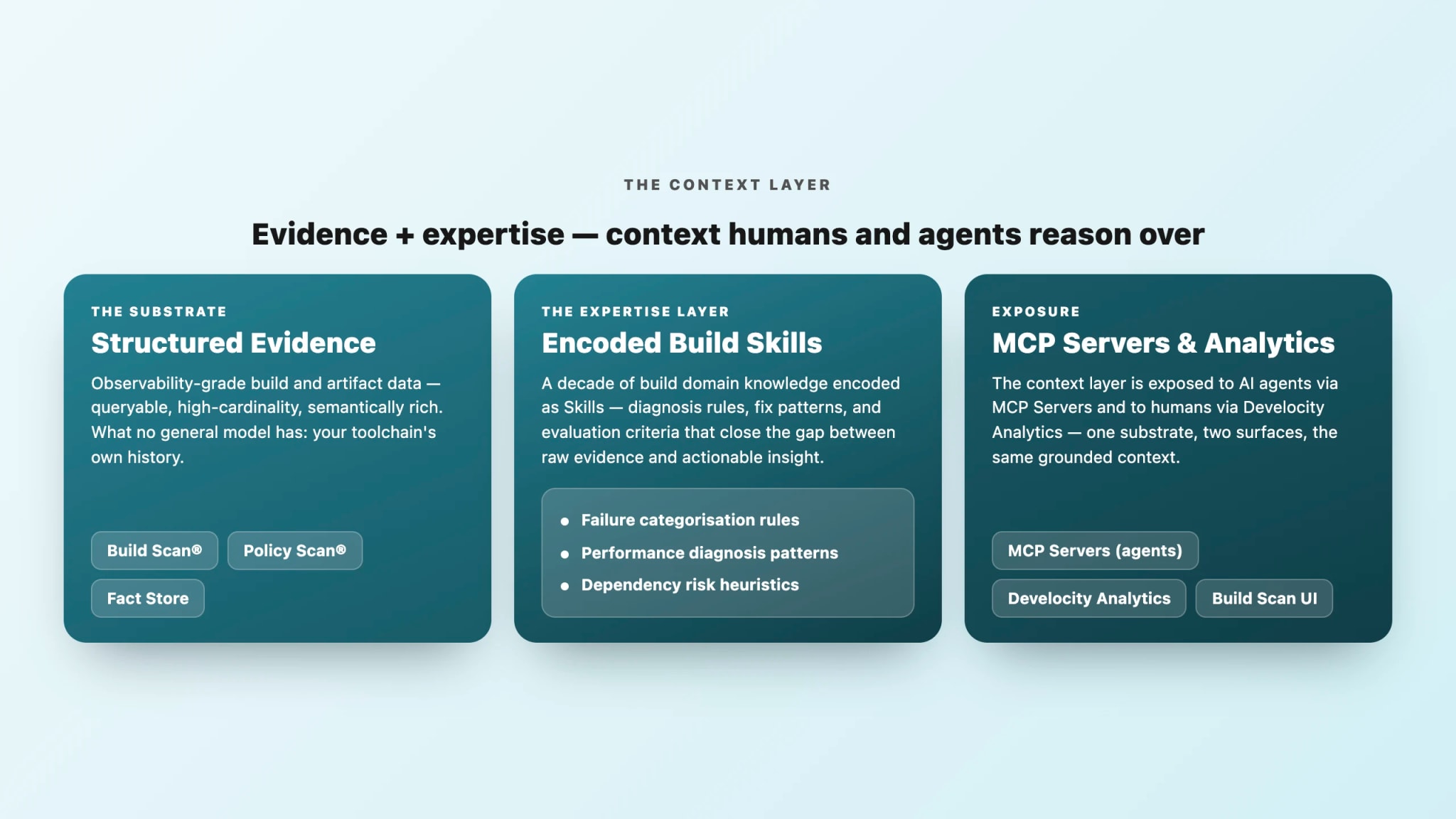 THE CONTEXT LAYER

Evidence + expertise — context humans and agents reason over

THE SUBSTRATE

Structured Evidence

Observability-grade build and artifact data — queryable, high-cardinality, semantically rich. What no general model has: your toolchain's own history.

Build Scan®

Policy Scan®

Fact Store

THE EXPERTISE LAYER

Encoded Build Skills

A decade of build domain knowledge encoded as Skills — diagnosis rules, fix patterns, and evaluation criteria that close the gap between raw evidence and actionable insight.

- Failure categorisation rules
- Performance diagnosis patterns
- Dependency risk heuristics

EXPOSURE

MCP Servers & Analytics

The context layer is exposed to AI agents via MCP Servers and to humans via Develocity Analytics — one substrate, two surfaces, the same grounded context.

MCP Servers (agents)

Develocity Analytics

Build Scan UI